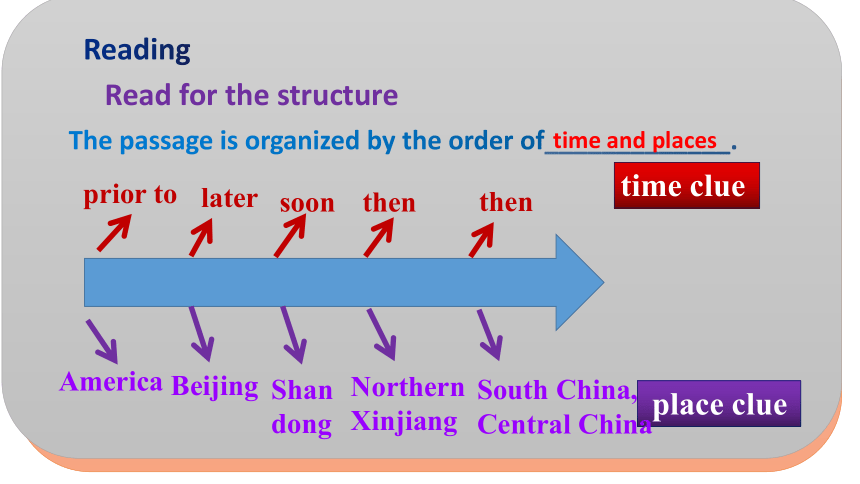 Reading

Read for the structure

The passage is organized by the order of time and places.

time clue

prior to later soon then then

America Beijing Shan dong Northern Xinjiang South China, Central China

place clue